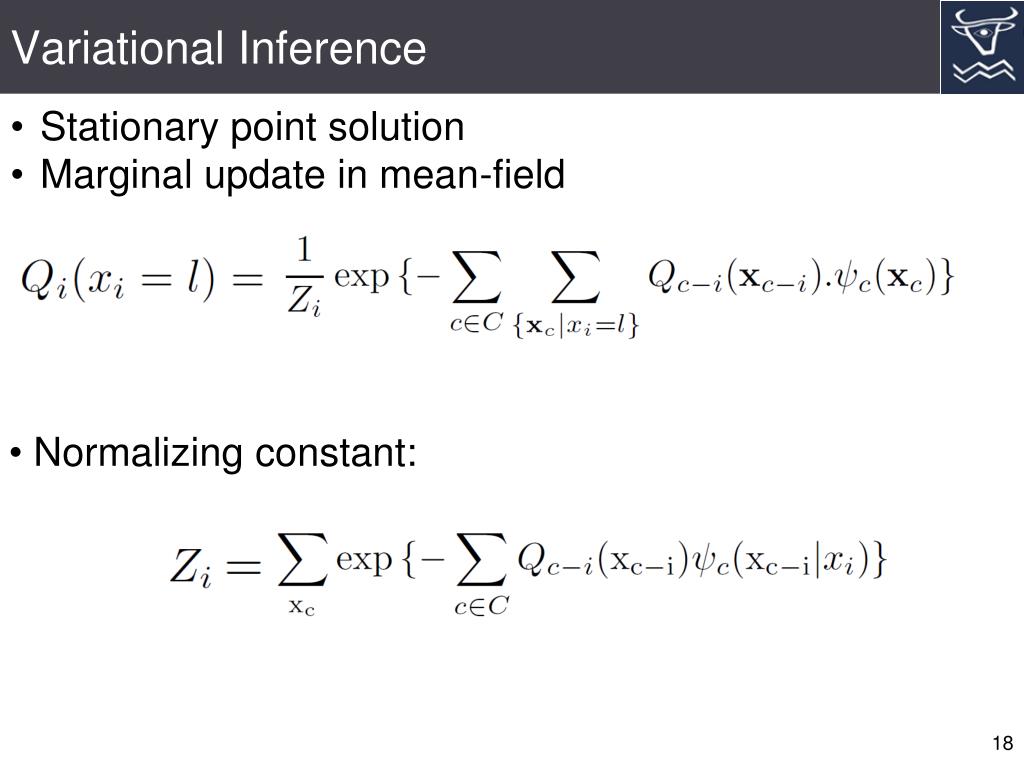 Variational Inference

• Stationary point solution
• Marginal update in mean-field

$Q_i(x_i = l) = \frac{1}{Z_i} \exp\{-\sum_{c \in C} \sum_{\{\mathbf{x}_c | x_i = l\}} Q_{c-i}(\mathbf{x}_{c-i}).\psi_c(\mathbf{x}_c)\}$

• Normalizing constant:

$Z_i = \sum_{\mathrm{x_c}} \exp\{-\sum_{c \in C} Q_{c-i}(\mathrm{x_{c-i}})\psi_c(\mathrm{x_{c-i}}|x_i)\}$

18